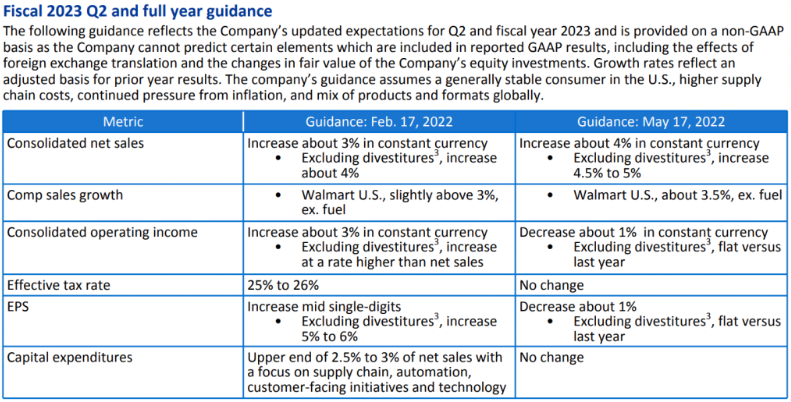 Fiscal 2023 Q2 and full year guidance

The following guidance reflects the Company's updated expectations for Q2 and fiscal year 2023 and is provided on a non-GAAP basis as the Company cannot predict certain elements which are included in reported GAAP results, including the effects of foreign exchange translation and the changes in fair value of the Company's equity investments. Growth rates reflect an adjusted basis for prior year results. The company's guidance assumes a generally stable consumer in the U.S., higher supply chain costs, continued pressure from inflation, and mix of products and formats globally.

| Metric | Guidance: Feb. 17, 2022 | Guidance: May 17, 2022 |
|---|---|---|
| Consolidated net sales | Increase about 3% in constant currency • Excluding divestitures$^3$, increase about 4% | Increase about 4% in constant currency • Excluding divestitures$^3$, increase 4.5% to 5% |
| Comp sales growth | • Walmart U.S., slightly above 3%, ex. fuel | • Walmart U.S., about 3.5%, ex. fuel |
| Consolidated operating income | Increase about 3% in constant currency • Excluding divestitures$^3$, increase at a rate higher than net sales | Decrease about 1% in constant currency • Excluding divestitures$^3$, flat versus last year |
| Effective tax rate | 25% to 26% | No change |
| EPS | Increase mid single-digits • Excluding divestitures$^3$, increase 5% to 6% | Decrease about 1% • Excluding divestitures$^3$, flat versus last year |
| Capital expenditures | Upper end of 2.5% to 3% of net sales with a focus on supply chain, automation, customer-facing initiatives and technology | No change |